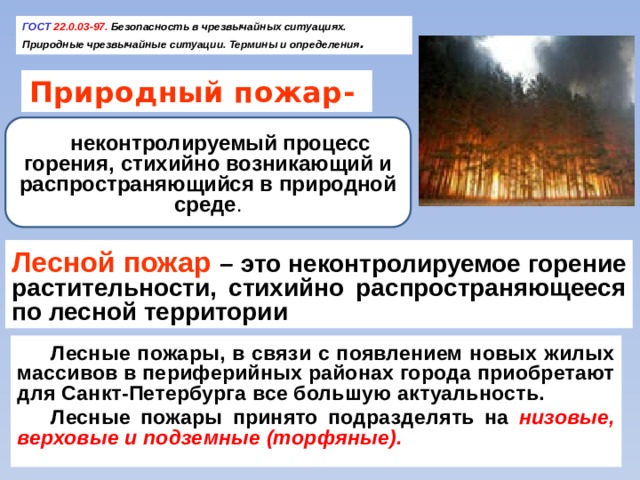 ГОСТ 22.0.03-97. Безопасность в чрезвычайных ситуациях. Природные чрезвычайные ситуации. Термины и определения.

Природный пожар-

неконтролируемый процесс горения, стихийно возникающий и распространяющийся в природной среде.

Лесной пожар – это неконтролируемое горение растительности, стихийно распространяющееся по лесной территории

Лесные пожары, в связи с появлением новых жилых массивов в периферийных районах города приобретают для Санкт-Петербурга все большую актуальность.

Лесные пожары принято подразделять на низовые, верховые и подземные (торфяные).